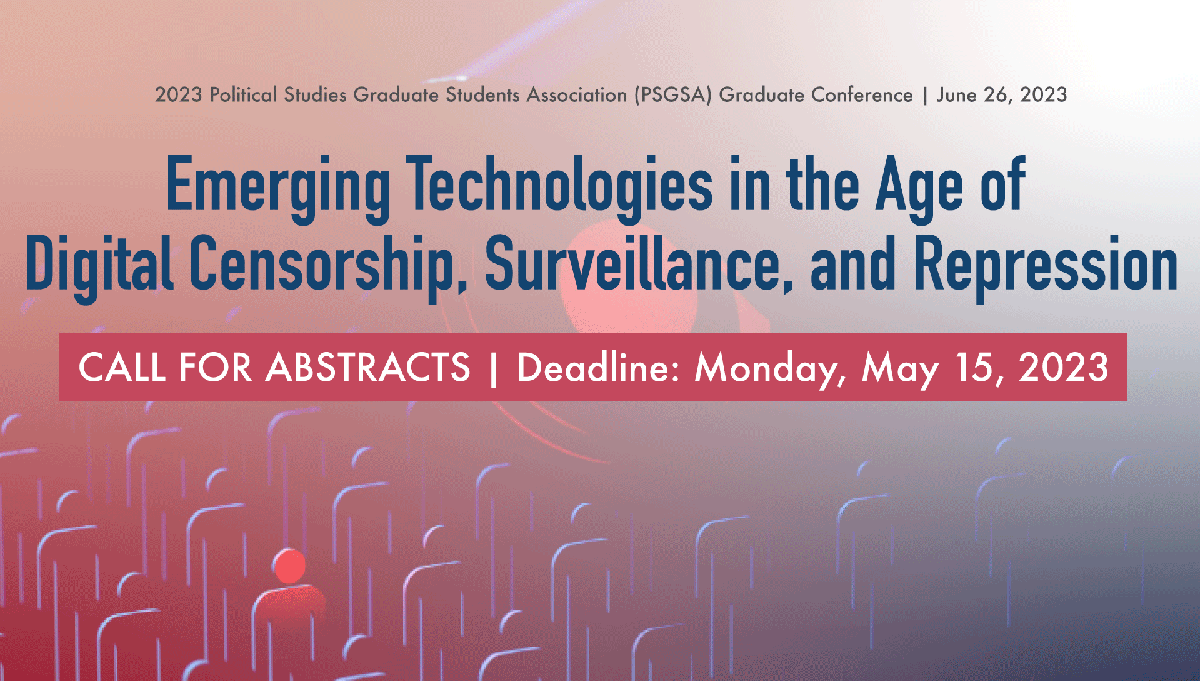 2023 Political Studies Graduate Students Association (PSGSA) Graduate Conference | June 26, 2023

Emerging Technologies in the Age of Digital Censorship, Surveillance, and Repression

CALL FOR ABSTRACTS | Deadline: Monday, May 15, 2023